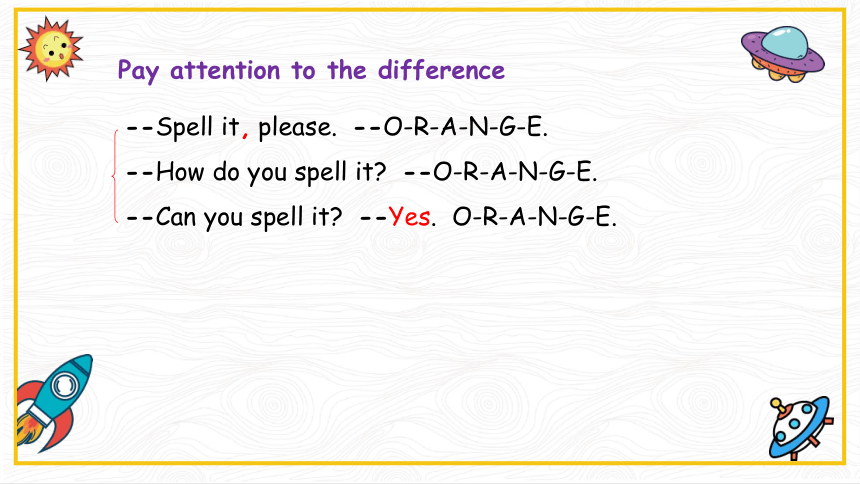 Pay attention to the difference

--Spell it, please. --O-R-A-N-G-E.

--How do you spell it? --O-R-A-N-G-E.

--Can you spell it? --Yes. O-R-A-N-G-E.